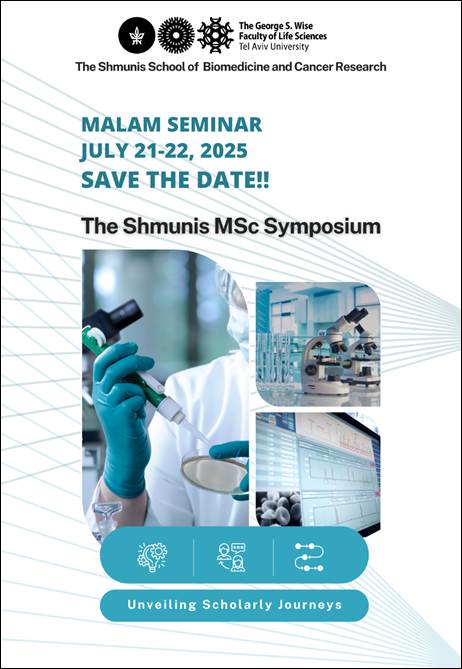 The George S. Wise
Faculty of Life Sciences
Tel Aviv University

The Shmunis School of Biomedicine and Cancer Research

MALAM SEMINAR
JULY 21-22, 2025
SAVE THE DATE!!

The Shmunis MSc Symposium

Unveiling Scholarly Journeys